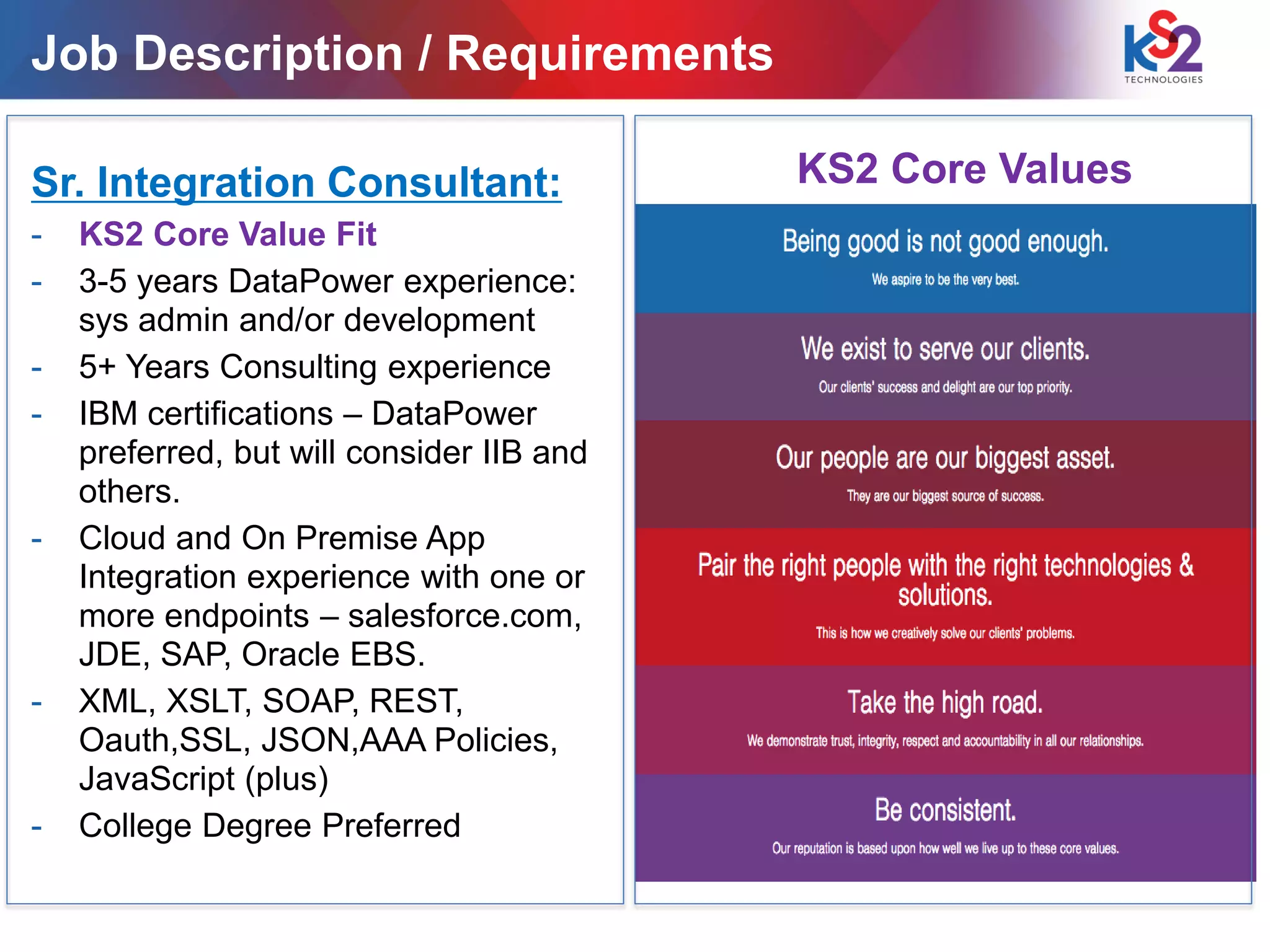 Job Description / Requirements

KS2
TECHNOLOGIES

Sr. Integration Consultant:

- KS2 Core Value Fit
- 3-5 years DataPower experience: sys admin and/or development
- 5+ Years Consulting experience
- IBM certifications – DataPower preferred, but will consider IIB and others.
- Cloud and On Premise App Integration experience with one or more endpoints – salesforce.com, JDE, SAP, Oracle EBS.
- XML, XSLT, SOAP, REST, Oauth,SSL, JSON,AAA Policies, JavaScript (plus)
- College Degree Preferred

KS2 Core Values

Being good is not good enough.
We aspire to be the very best.

We exist to serve our clients.
Our clients' success and delight are our top priority.

Our people are our biggest asset.
They are our biggest source of success.

Pair the right people with the right technologies & solutions.
This is how we creatively solve our clients' problems.

Take the high road.
We demonstrate trust, integrity, respect and accountability in all our relationships.

Be consistent.
Our reputation is based upon how well we live up to these core values.